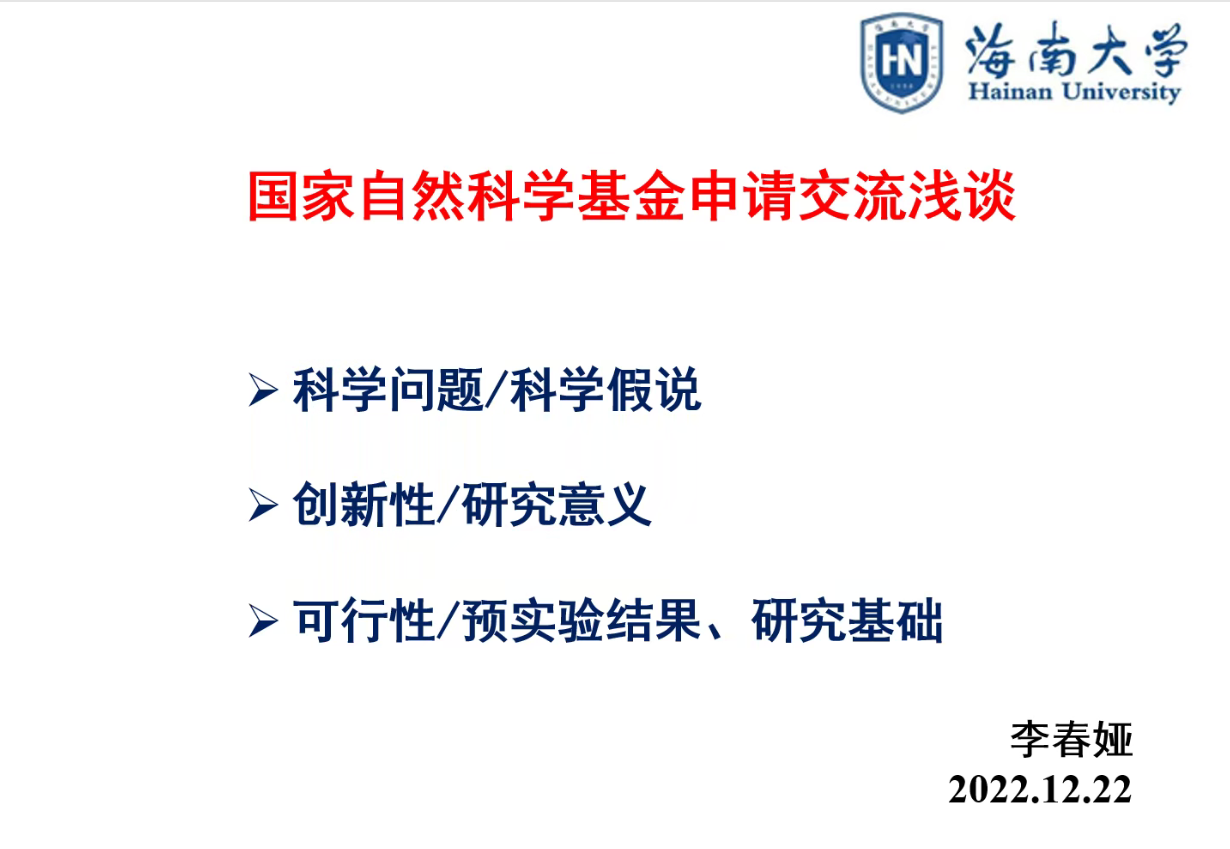 HN

海南大学
Hainan University

国家自然科学基金申请交流浅谈

➢ 科学问题/科学假说

➢ 创新性/研究意义

➢ 可行性/预实验结果、研究基础

李春娅
2022.12.22